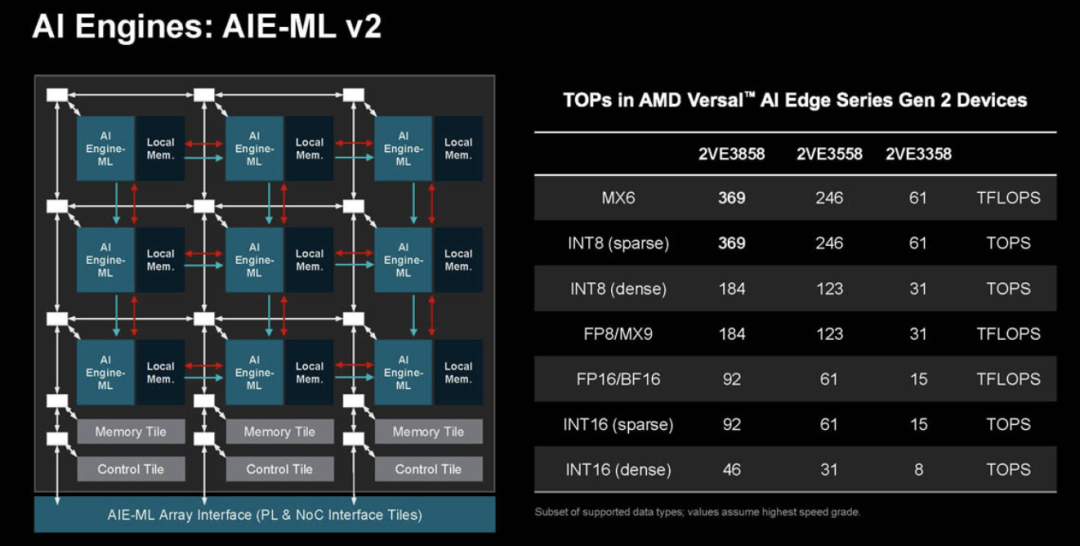 AI Engines: AIE-ML v2

AI Engine-ML
Local Mem.
AI Engine-ML
Local Mem.
AI Engine-ML
Local Mem.
AI Engine-ML
Local Mem.
AI Engine-ML
Local Mem.
AI Engine-ML
Local Mem.
AI Engine-ML
Local Mem.
AI Engine-ML
Local Mem.
AI Engine-ML
Local Mem.
Memory Tile
Memory Tile
Memory Tile
Control Tile
Control Tile
Control Tile
AIE-ML Array Interface (PL & NoC Interface Tiles)

TOPs in AMD Versal™ AI Edge Series Gen 2 Devices

| | 2VE3858 | 2VE3558 | 2VE3358 | |
|---|---|---|---|---|
| MX6 | 369 | 246 | 61 | TFLOPS |
| INT8 (sparse) | 369 | 246 | 61 | TOPS |
| INT8 (dense) | 184 | 123 | 31 | TOPS |
| FP8/MX9 | 184 | 123 | 31 | TFLOPS |
| FP16/BF16 | 92 | 61 | 15 | TFLOPS |
| INT16 (sparse) | 92 | 61 | 15 | TOPS |
| INT16 (dense) | 46 | 31 | 8 | TOPS |

Subset of supported data types; values assume highest speed grade.